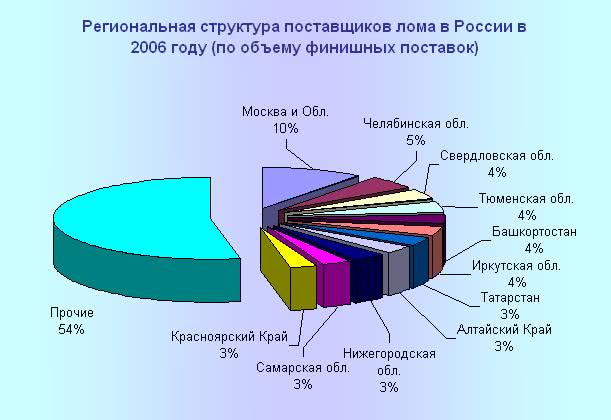 Региональная структура поставщиков лома в России в 2006 году (по объему финишных поставок)

Москва и Обл.
10%

Челябинская обл.
5%

Свердловская обл.
4%

Тюменская обл.
4%

Башкортостан
4%

Иркутская обл.
4%

Татарстан
3%

Алтайский Край
3%

Нижегородская обл.
3%

Самарская обл.
3%

Красноярский Край
3%

Прочие
54%